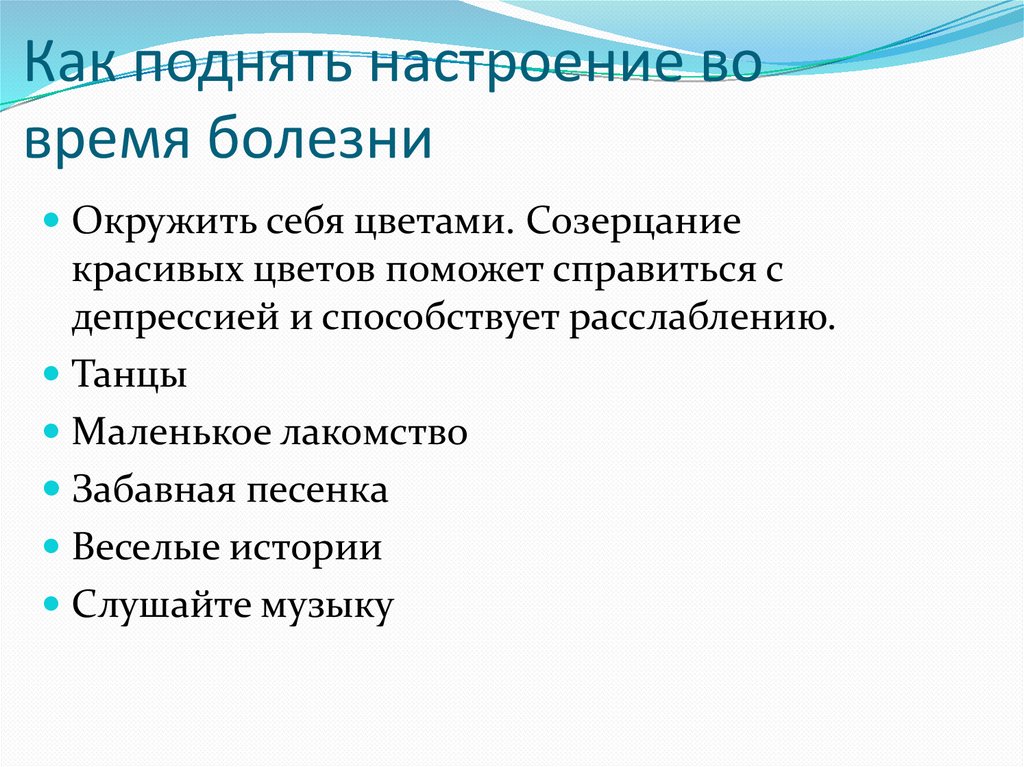 Как поднять настроение во время болезни

- Окружить себя цветами. Созерцание красивых цветов поможет справиться с депрессией и способствует расслаблению.
- Танцы
- Маленькое лакомство
- Забавная песенка
- Веселые истории
- Слушайте музыку